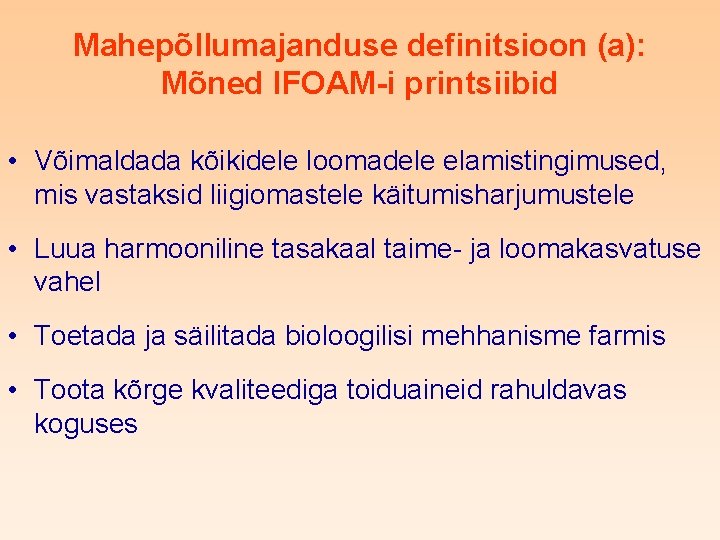 Mahepõllumajanduse definitsioon (a):
Mõned IFOAM-i printsiibid

• Võimaldada kõikidele loomadele elamistingimused, mis vastaksid liigiomastele käitumisharjumustele

• Luua harmooniline tasakaal taime- ja loomakasvatuse vahel

• Toetada ja säilitada bioloogilisi mehhanisme farmis

• Toota kõrge kvaliteediga toiduaineid rahuldavas koguses